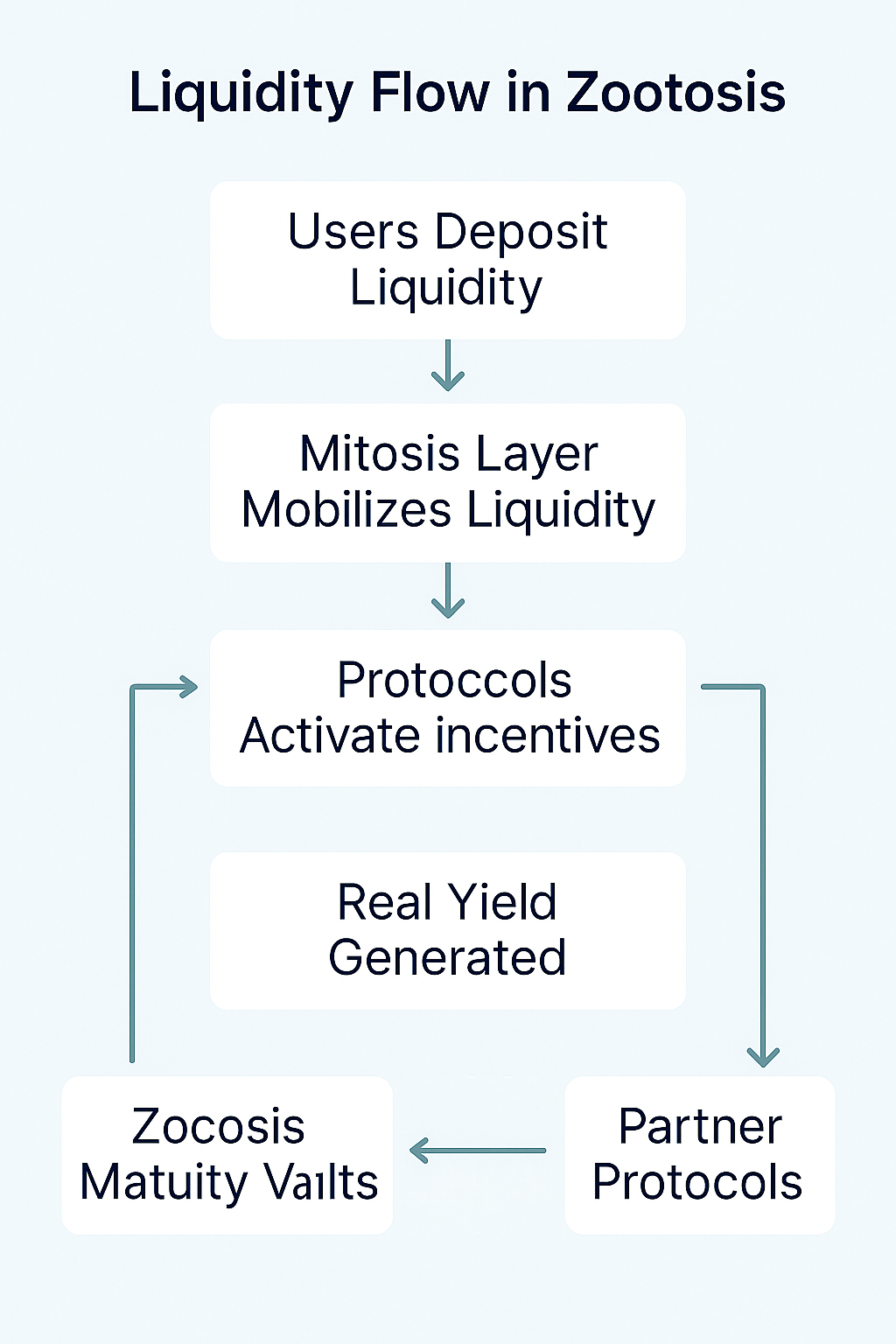 Liquidity Flow in Zootosis

Users Deposit Liquidity

Mitosis Layer Mobilizes Liquidity

Protoccols Activate incentives

Real Yield Generated

Zocosis Matuity Vaılts

Partner Protocols